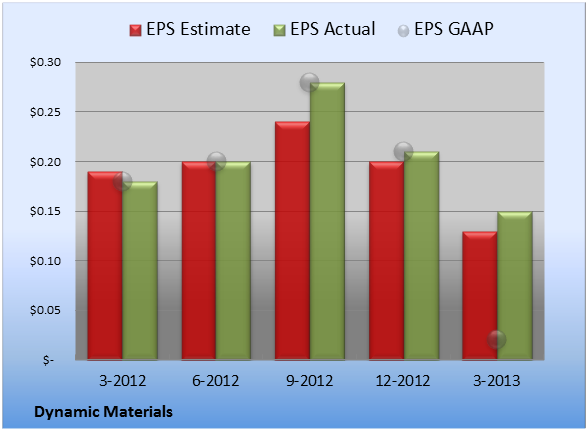 EPS Estimate EPS Actual EPS GAAP

$0.30
$0.25
$0.20
$0.15
$0.10
$0.05
$-

3-2012 6-2012 9-2012 12-2012 3-2013

Dynamic Materials